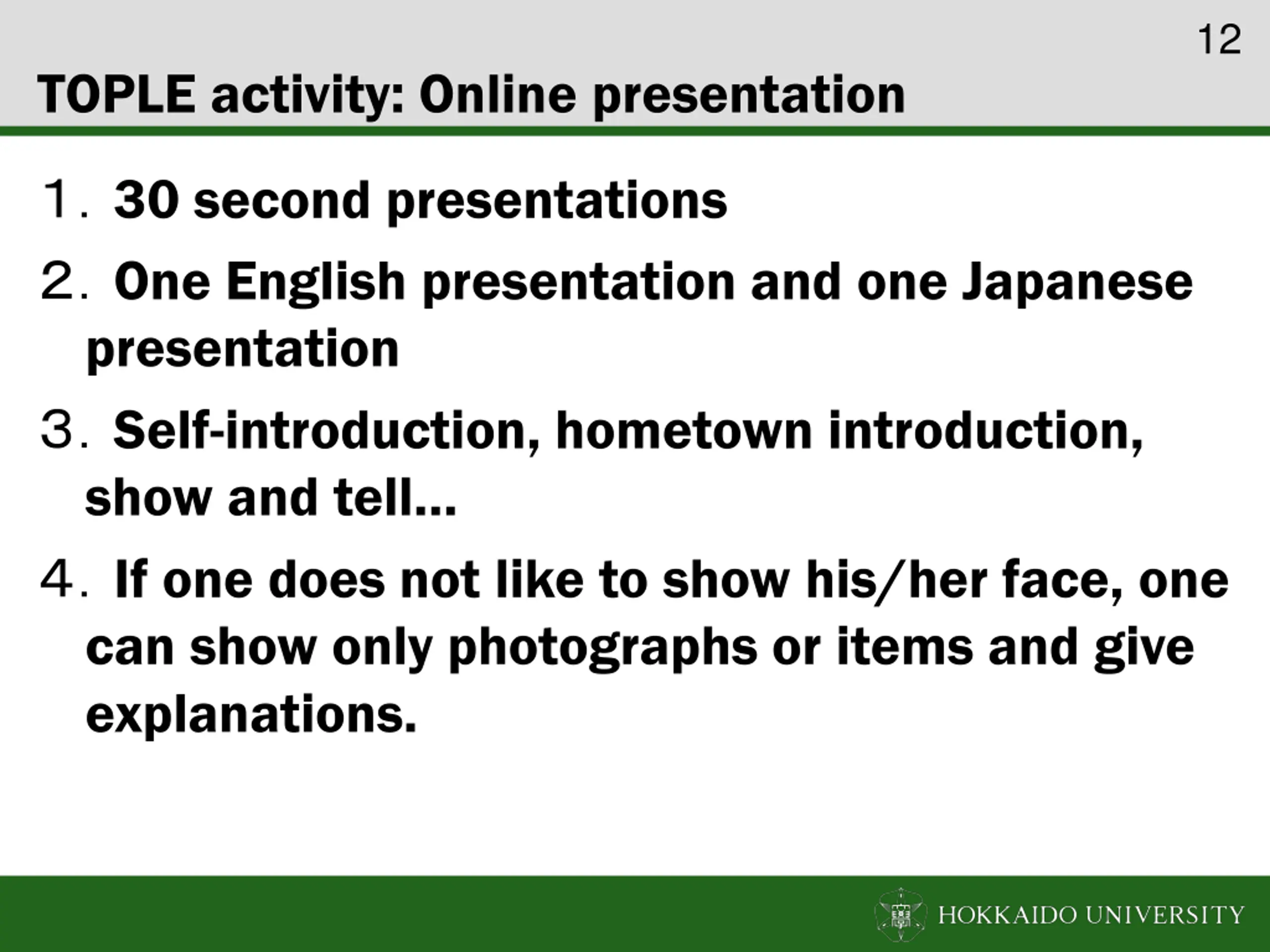 12

TOPLE activity: Online presentation

1. 30 second presentations

2. One English presentation and one Japanese presentation

3. Self-introduction, hometown introduction, show and tell...

4. If one does not like to show his/her face, one can show only photographs or items and give explanations.

HOKKAIDO UNIVERSITY